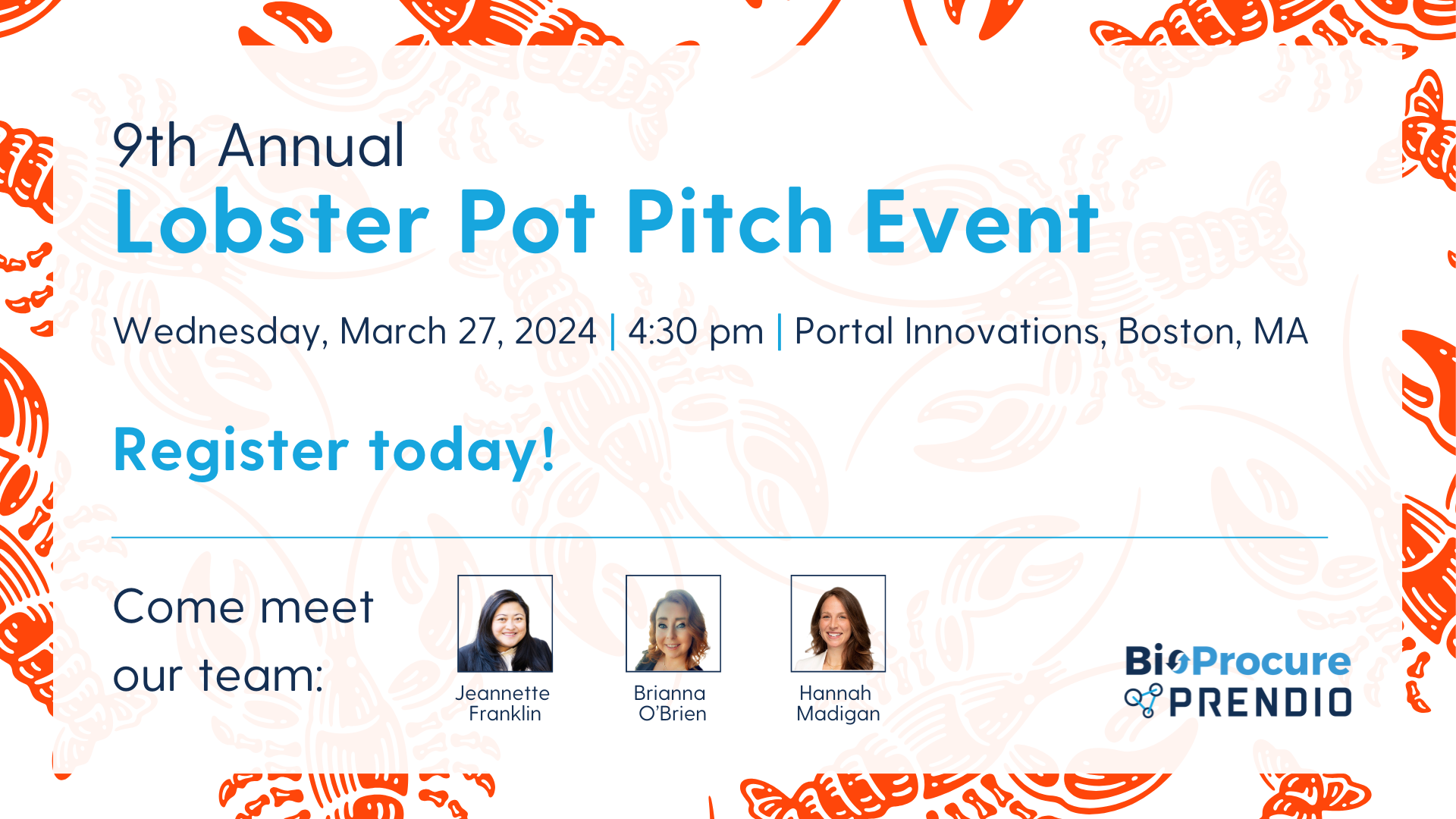 9th Annual
Lobster Pot Pitch Event

Wednesday, March 27, 2024 | 4:30 pm | Portal Innovations, Boston, MA

Register today!

Come meet our team:

Jeannette Franklin

Brianna O'Brien

Hannah Madigan

BioProcure
PRENDIO